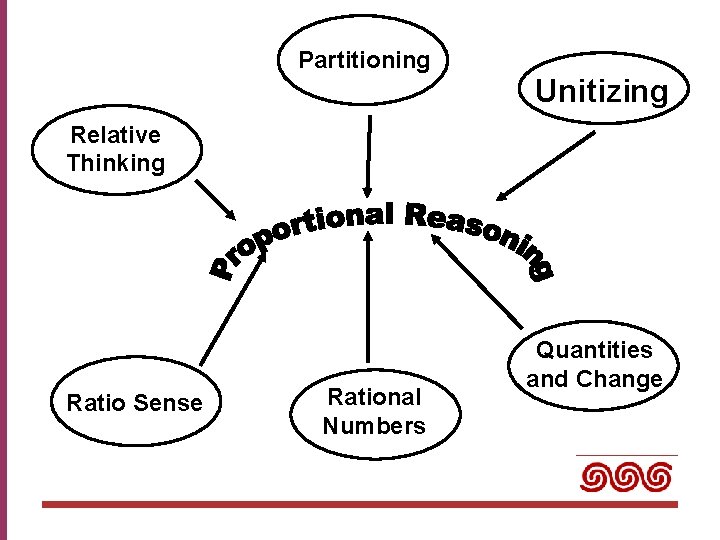 Partitioning

Unitizing

Relative Thinking

Proportional Reasoning

Ratio Sense

Rational Numbers

Quantities and Change